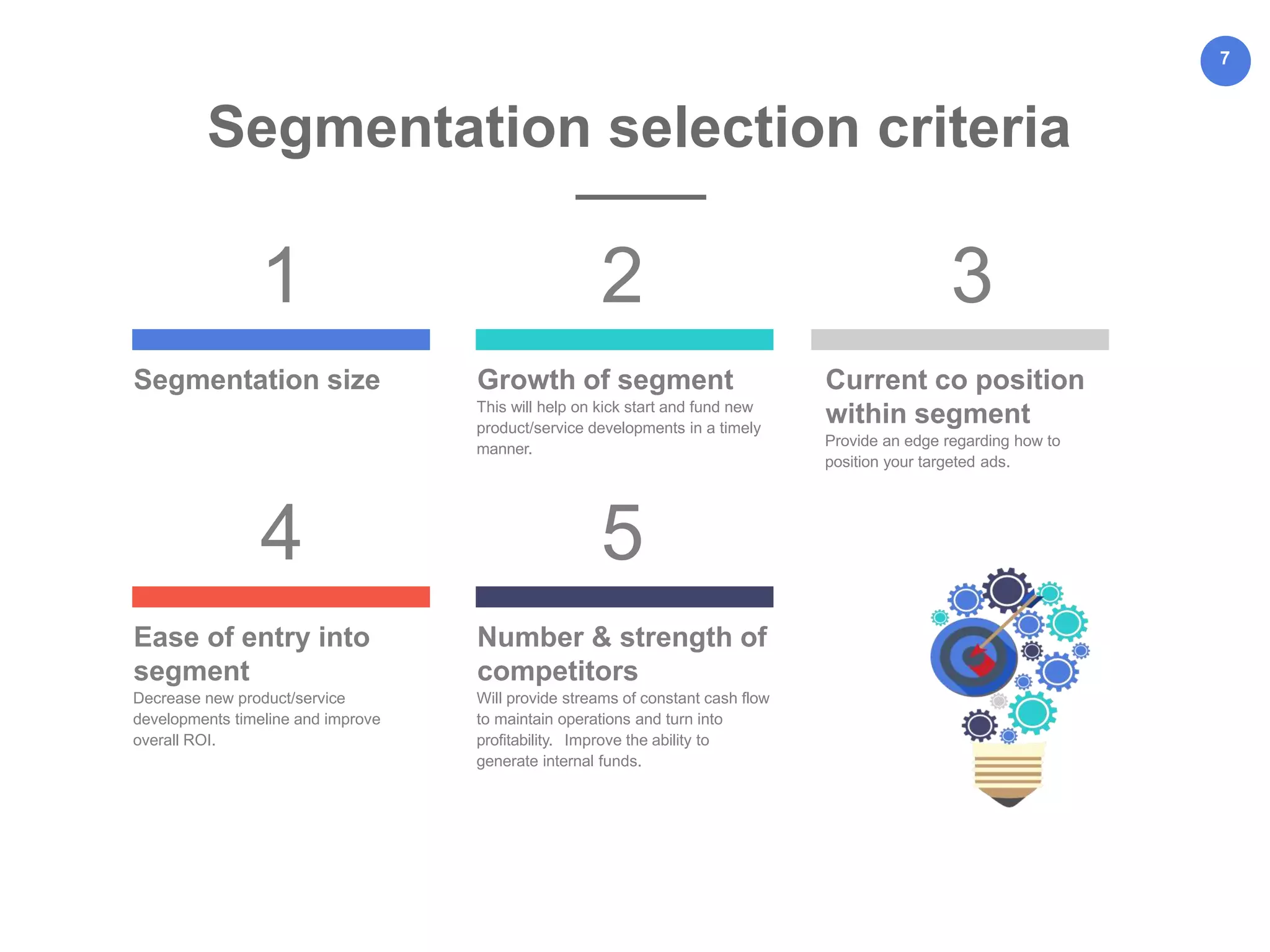 7

Segmentation selection criteria

1

Segmentation size

2

Growth of segment

This will help on kick start and fund new product/service developments in a timely manner.

3

Current co position within segment

Provide an edge regarding how to position your targeted ads.

4

Ease of entry into segment

Decrease new product/service developments timeline and improve overall ROI.

5

Number & strength of competitors

Will provide streams of constant cash flow to maintain operations and turn into profitability. Improve the ability to generate internal funds.